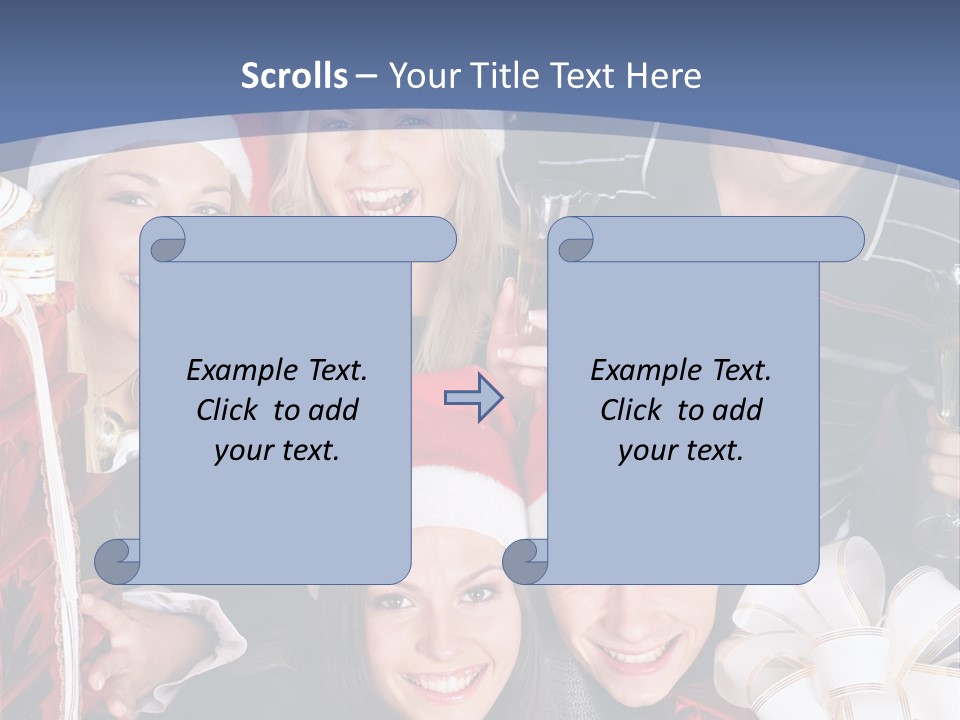 Scrolls – Your Title Text Here

Example Text. Click to add your text.

Example Text. Click to add your text.